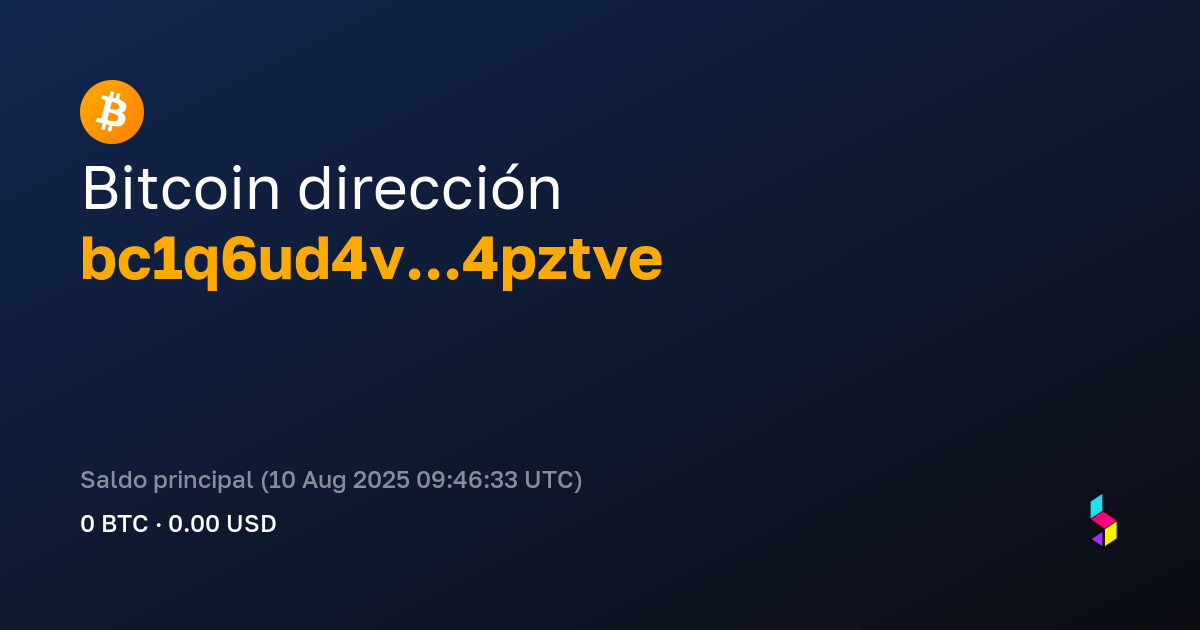 Bitcoin dirección
bc1q6ud4v...4pztve

Saldo principal (10 Aug 2025 09:46:33 UTC)
0 BTC · 0.00 USD